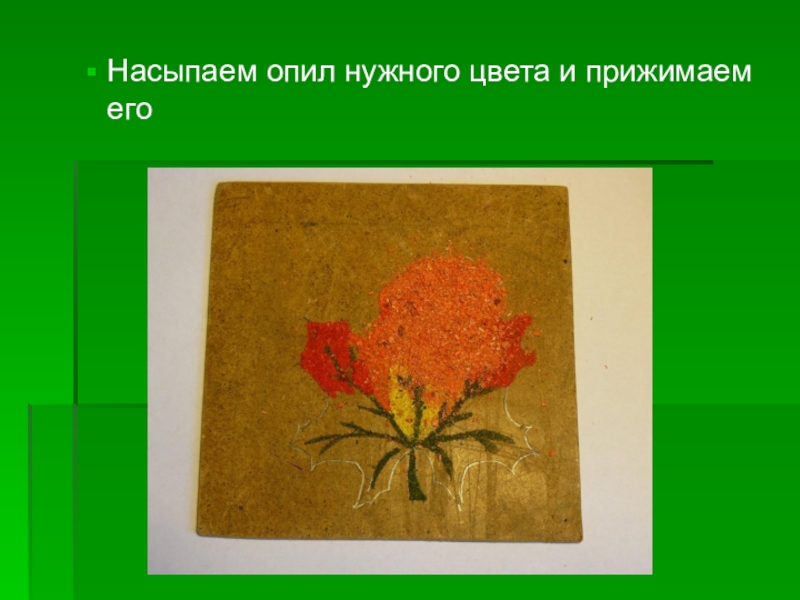 Насыпаем опил нужного цвета и прижимаем его